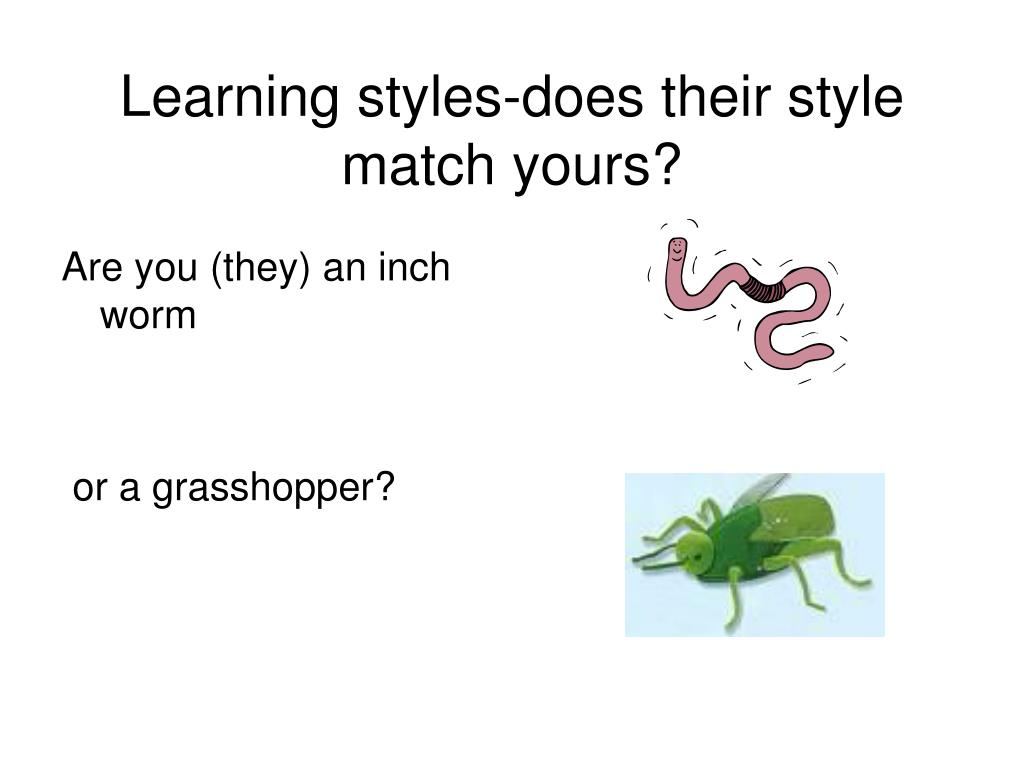 Learning styles-does their style match yours?

Are you (they) an inch worm

or a grasshopper?